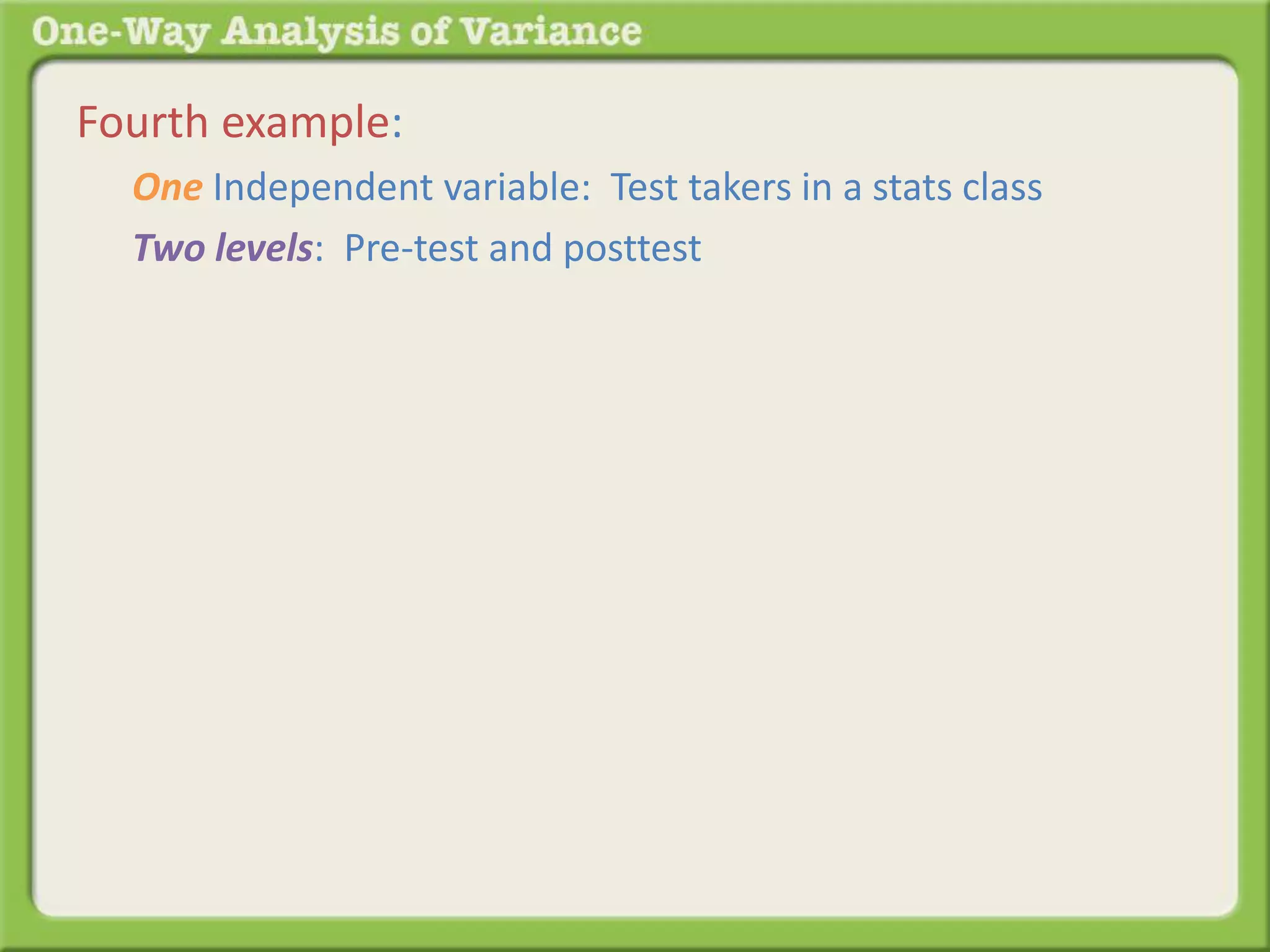 One-Way Analysis of Variance

Fourth example:

One Independent variable: Test takers in a stats class

Two levels: Pre-test and posttest